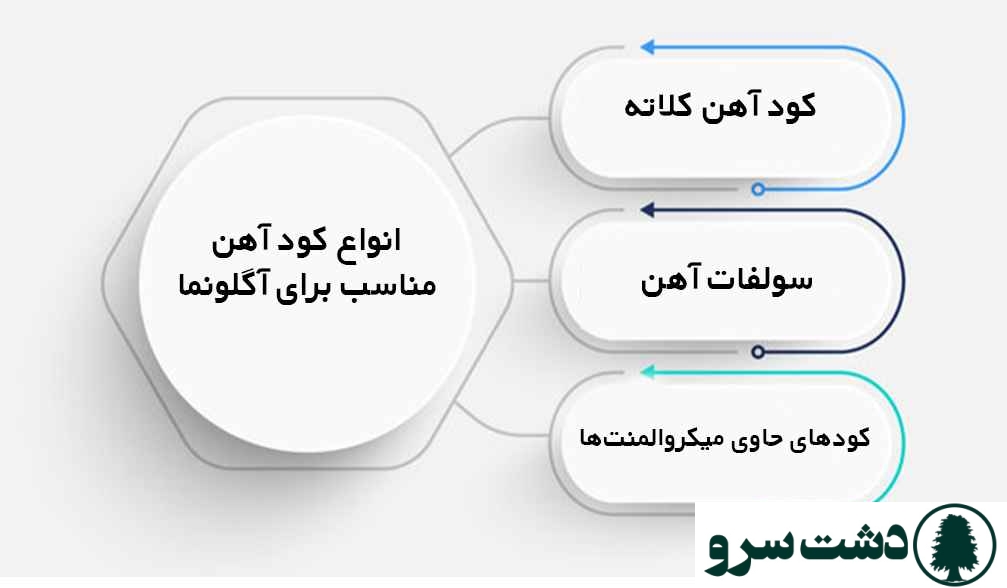 انواع کود آهن مناسب برای آگلونما

کود آهن کلاته

سولفات آهن

کودهای حاوی میکروالمنت‌ها

دشت سرو